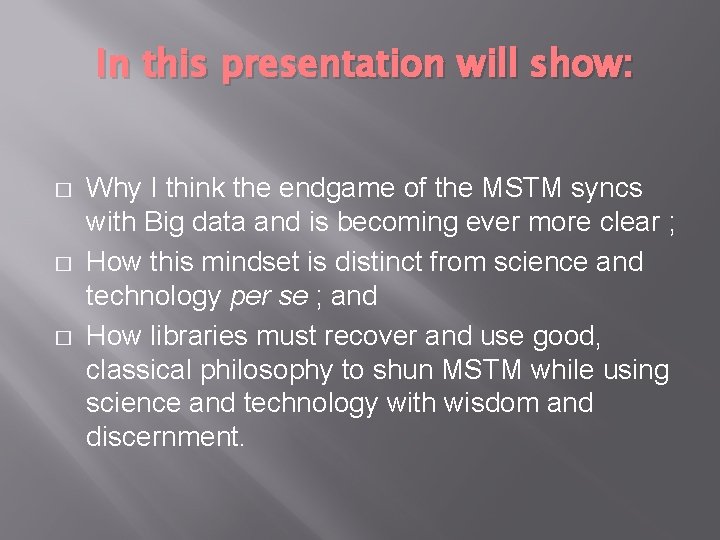 In this presentation will show:

□ Why I think the endgame of the MSTM syncs with Big data and is becoming ever more clear ;

□ How this mindset is distinct from science and technology per se ; and

□ How libraries must recover and use good, classical philosophy to shun MSTM while using science and technology with wisdom and discernment.